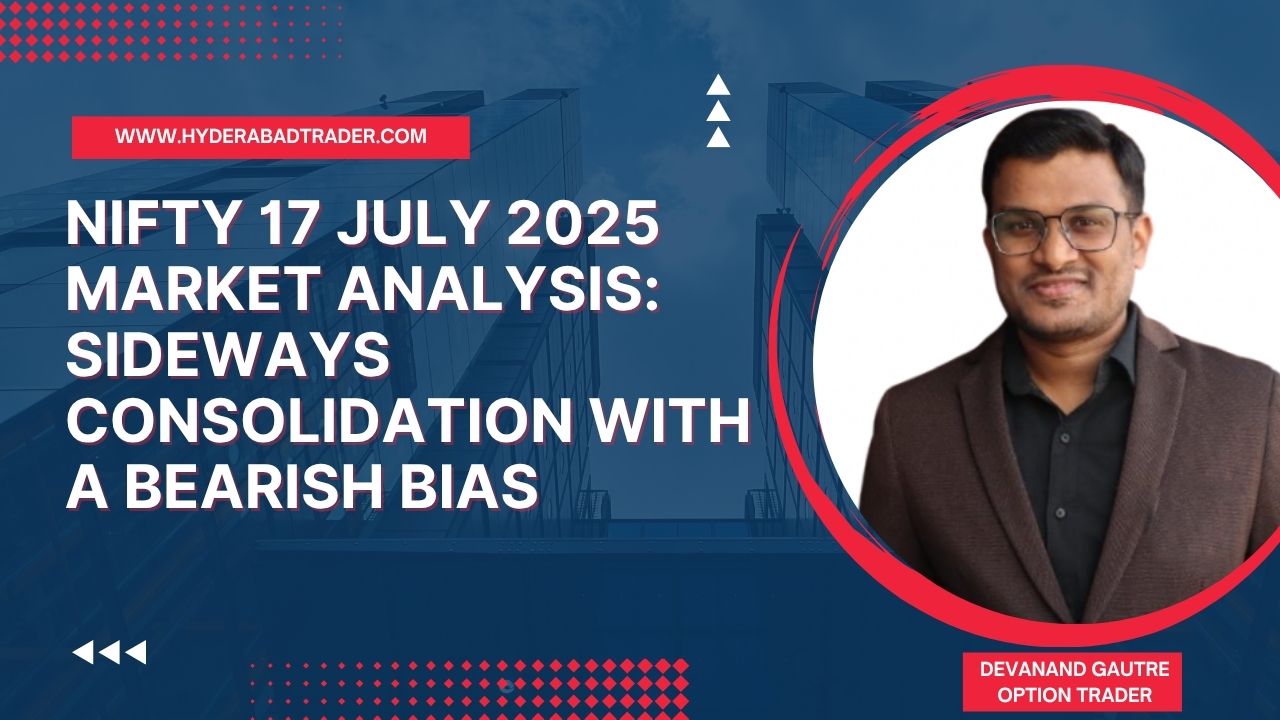 WWW.HYDERABADTRADER.COM

NIFTY 17 JULY 2025 MARKET ANALYSIS: SIDEWAYS CONSOLIDATION WITH A BEARISH BIAS

DEVANAND GAUTRE
OPTION TRADER